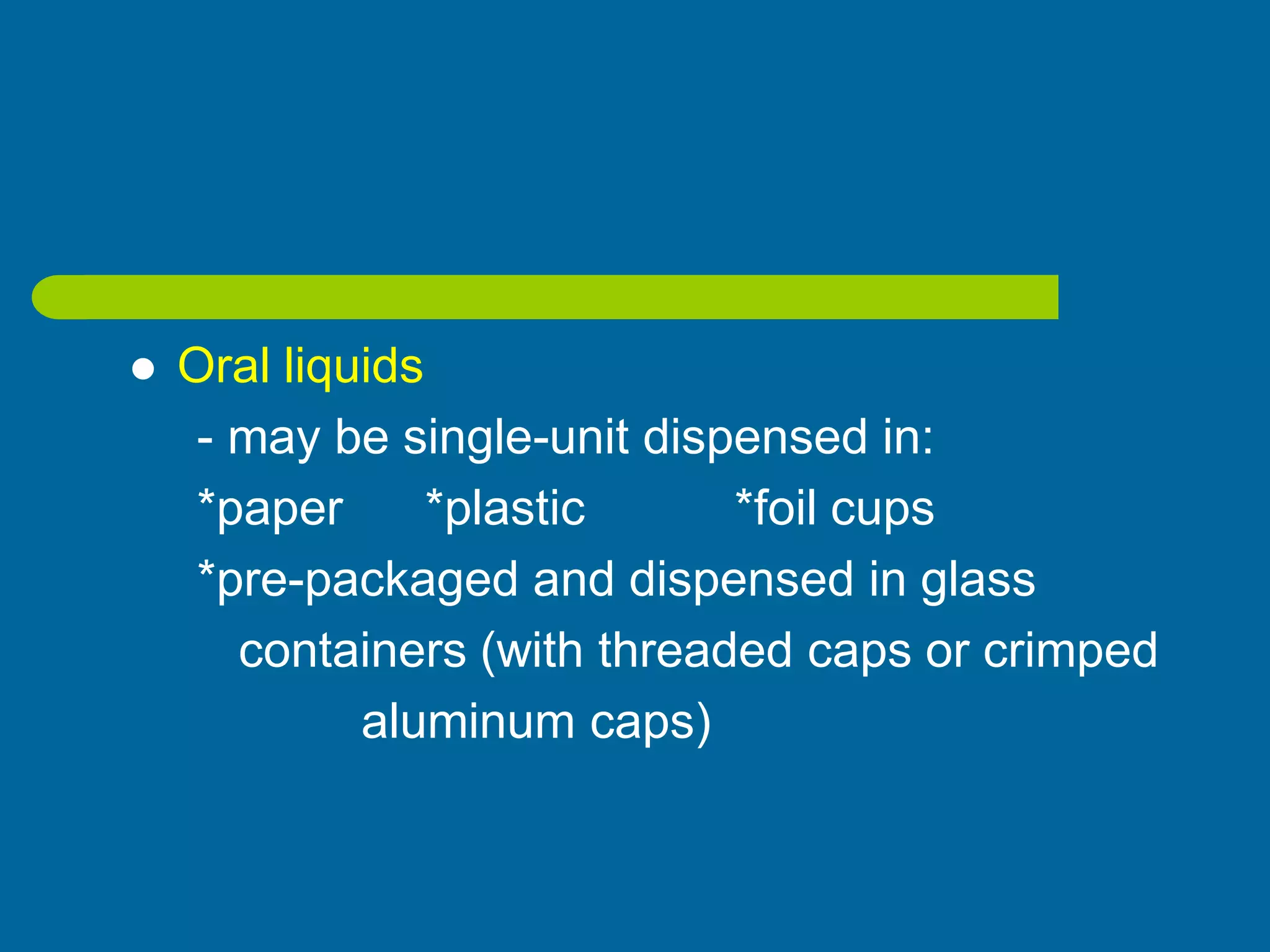 ● Oral liquids

- may be single-unit dispensed in:

*paper *plastic *foil cups

*pre-packaged and dispensed in glass containers (with threaded caps or crimped aluminum caps)